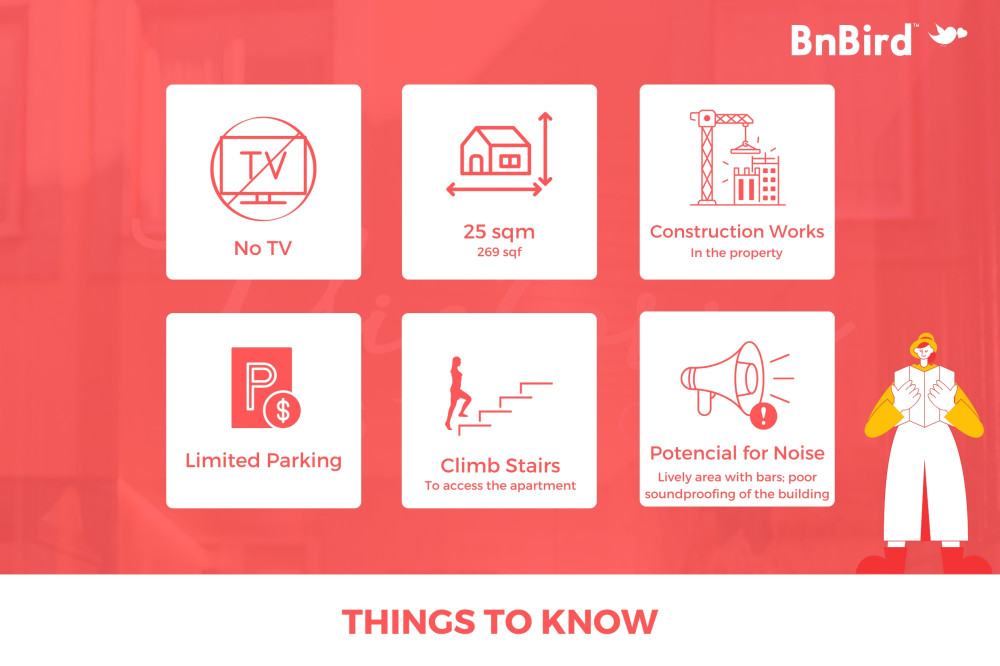 BnBird™

TV

No TV

25 sqm
269 sqf

Construction Works
In the property

P $

Limited Parking

Climb Stairs
To access the apartment

Potencial for Noise
Lively area with bars; poor soundproofing of the building

THINGS TO KNOW